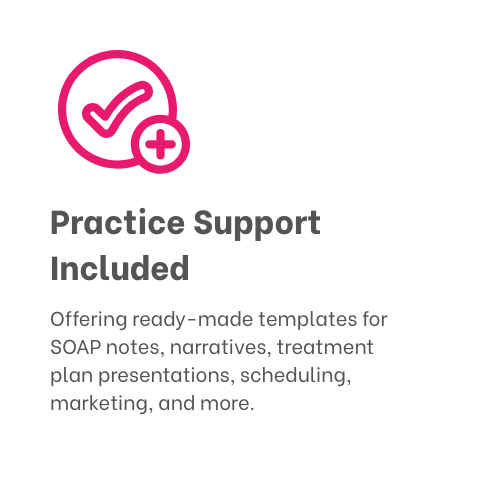 Practice Support Included

Offering ready-made templates for SOAP notes, narratives, treatment plan presentations, scheduling, marketing, and more.